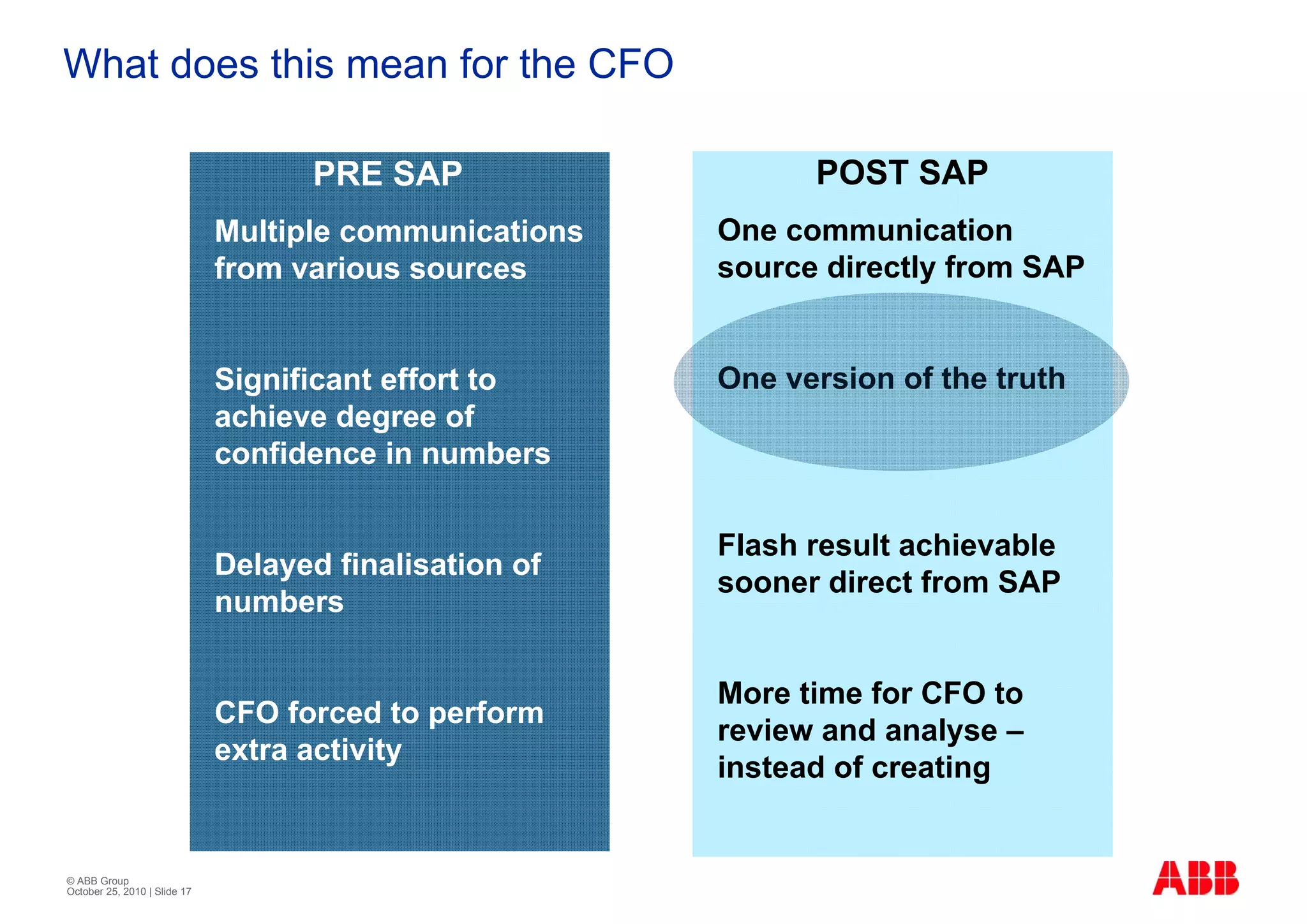 What does this mean for the CFO

PRE SAP

Multiple communications from various sources

Significant effort to achieve degree of confidence in numbers

Delayed finalisation of numbers

CFO forced to perform extra activity

POST SAP

One communication source directly from SAP

One version of the truth

Flash result achievable sooner direct from SAP

More time for CFO to review and analyse – instead of creating

© ABB Group
October 25, 2010 | Slide 17

ABB